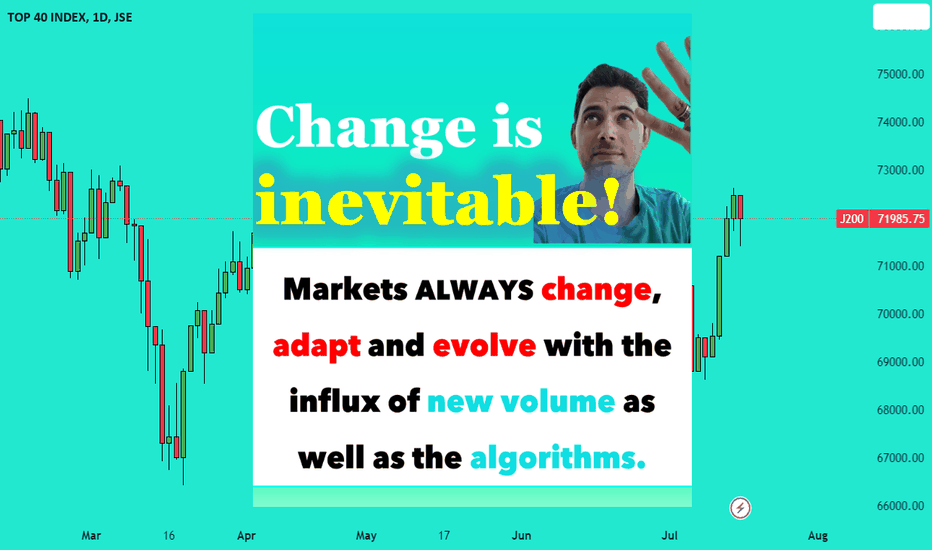 TOP 40 INDEX, 1D, JSE

Change is inevitable!

Markets ALWAYS change, adapt and evolve with the influx of new volume as well as the algorithms.

75000.00
74000.00
73000.00
J200 71985.75
71000.00
70000.00
69000.00
68000.00
67000.00
66000.00

Mar 16 Apr May 17 Jun Jul Aug